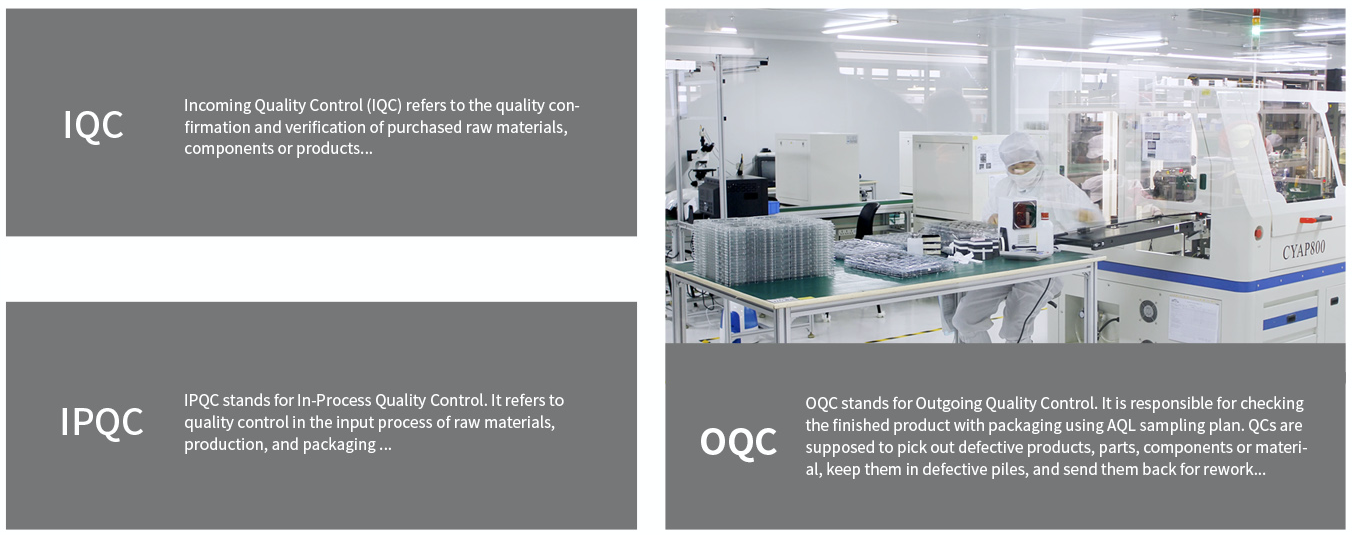 IQC

Incoming Quality Control (IQC) refers to the quality confirmation and verification of purchased raw materials, components or products...

IPQC

IPQC stands for In-Process Quality Control. It refers to quality control in the input process of raw materials, production, and packaging ...

CYAP800

OQC

OQC stands for Outgoing Quality Control. It is responsible for checking the finished product with packaging using AQL sampling plan. QCs are supposed to pick out defective products, parts, components or material, keep them in defective piles, and send them back for rework...